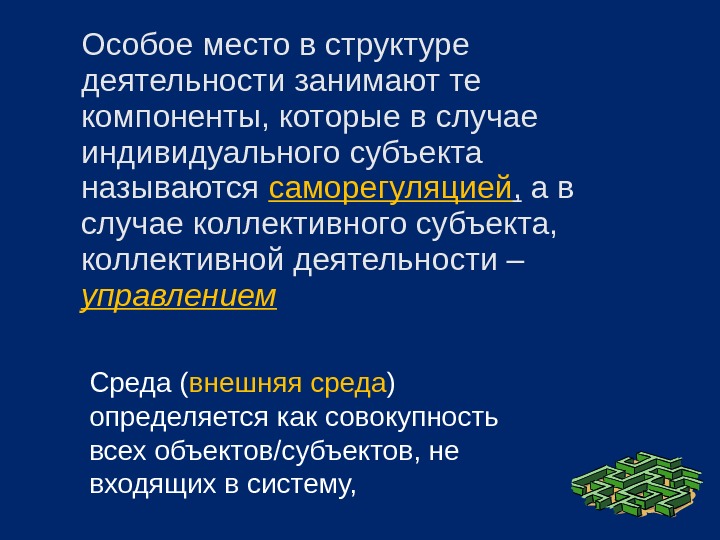 Особое место в структуре деятельности занимают те компоненты, которые в случае индивидуального субъекта называются саморегуляцией, а в случае коллективного субъекта, коллективной деятельности – управлением

Среда (внешняя среда) определяется как совокупность всех объектов/субъектов, не входящих в систему,